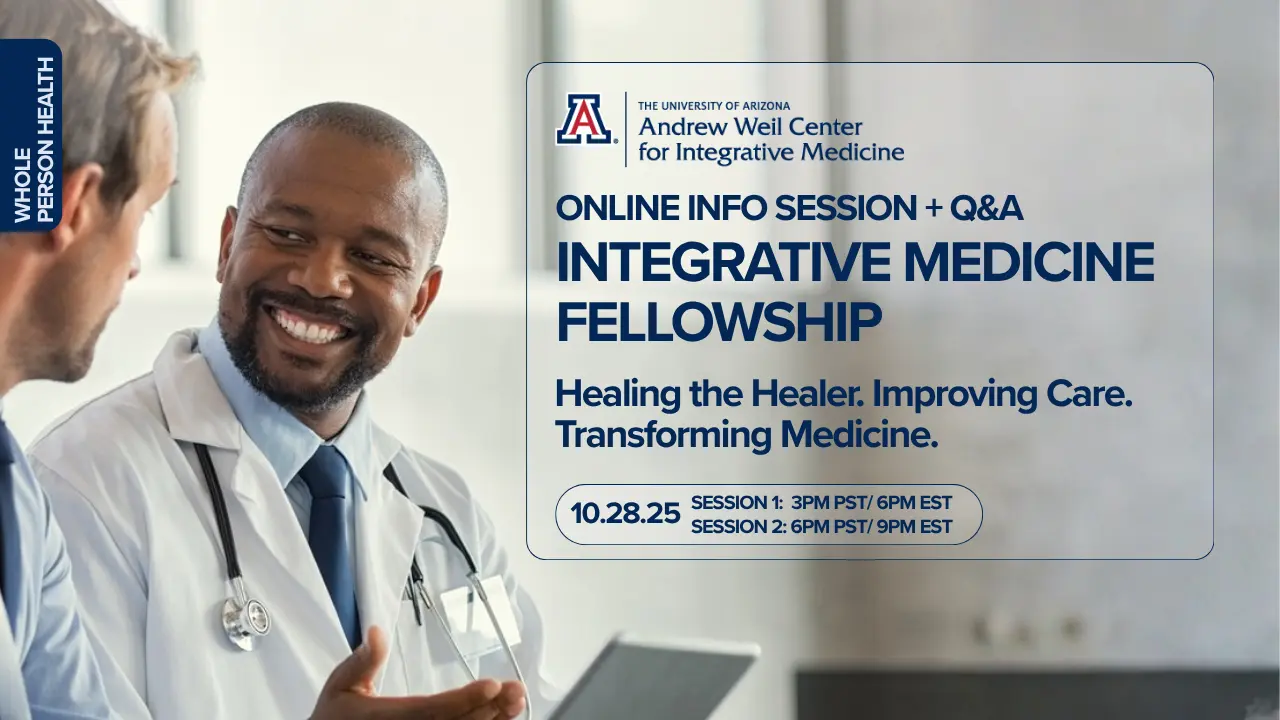 WHOLE PERSON HEALTH

A

THE UNIVERSITY OF ARIZONA
Andrew Weil Center for Integrative Medicine

ONLINE INFO SESSION + Q&A
INTEGRATIVE MEDICINE FELLOWSHIP

Healing the Healer. Improving Care. Transforming Medicine.

10.28.25 SESSION 1: 3PM PST/ 6PM EST
SESSION 2: 6PM PST/ 9PM EST